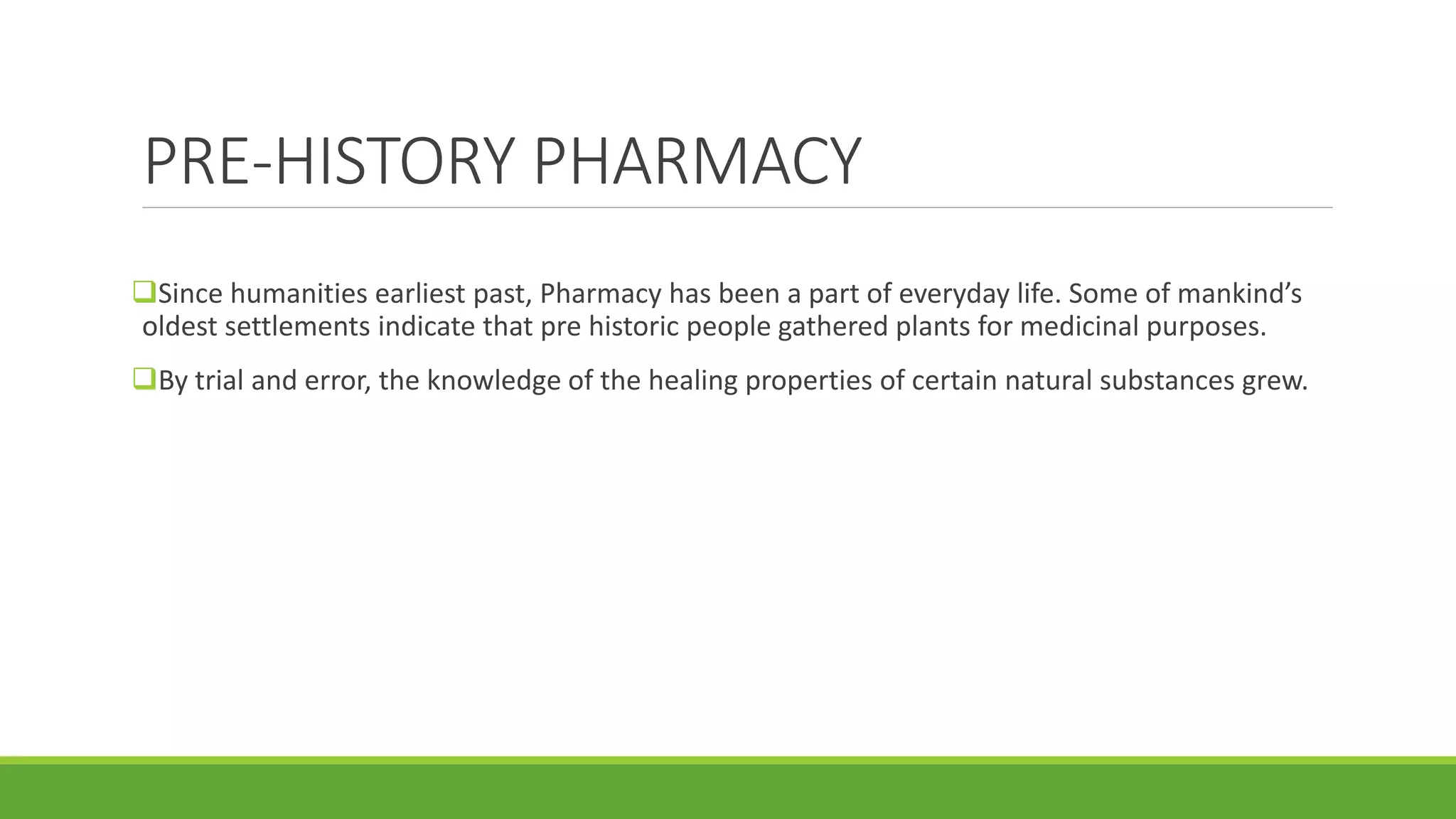 PRE-HISTORY PHARMACY

❑Since humanities earliest past, Pharmacy has been a part of everyday life. Some of mankind’s oldest settlements indicate that pre historic people gathered plants for medicinal purposes.

❑By trial and error, the knowledge of the healing properties of certain natural substances grew.